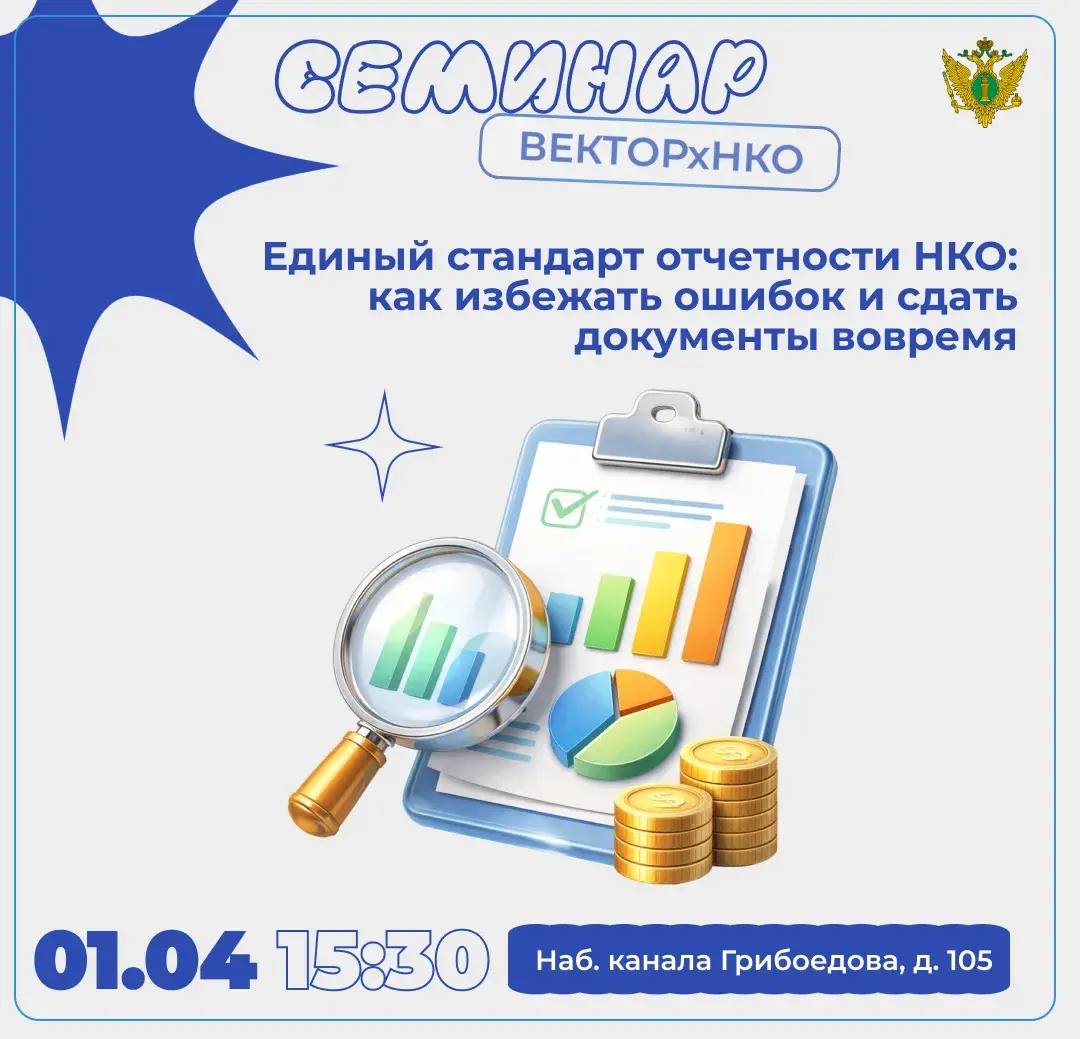 СЕМИНАР
ВЕКТОРхНКО

Единый стандарт отчетности НКО: как избежать ошибок и сдать документы вовремя

01.04 15:30 Наб. канала Грибоедова, д. 105